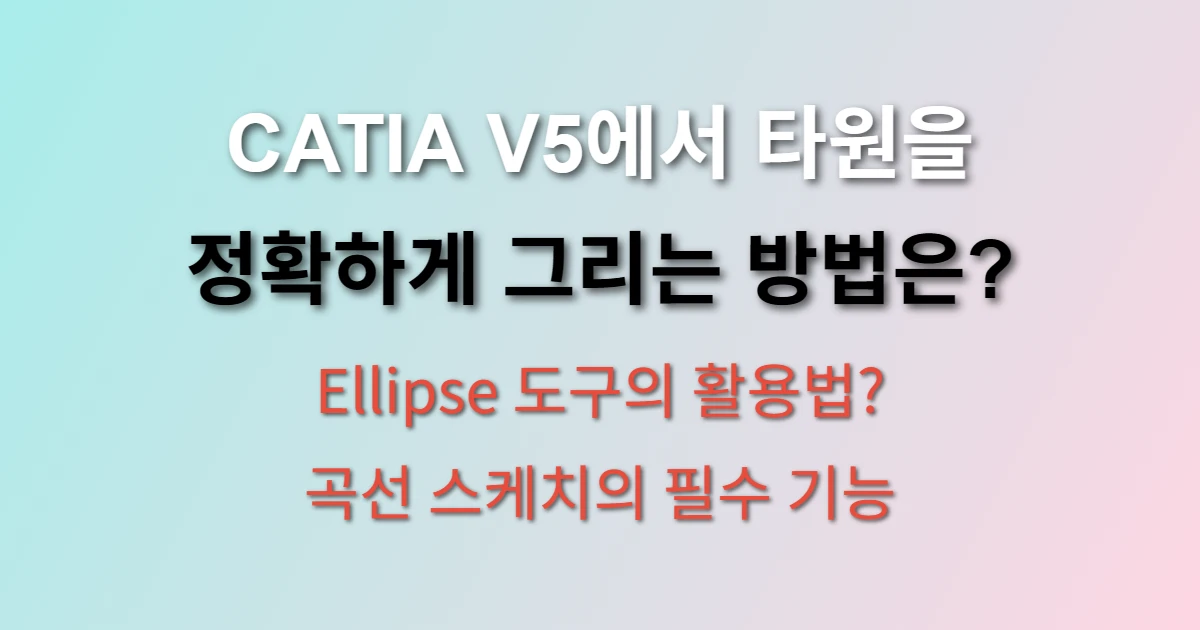 CATIA V5에서 타원을 정확하게 그리는 방법은?

Ellipse 도구의 활용법?

곡선 스케치의 필수 기능